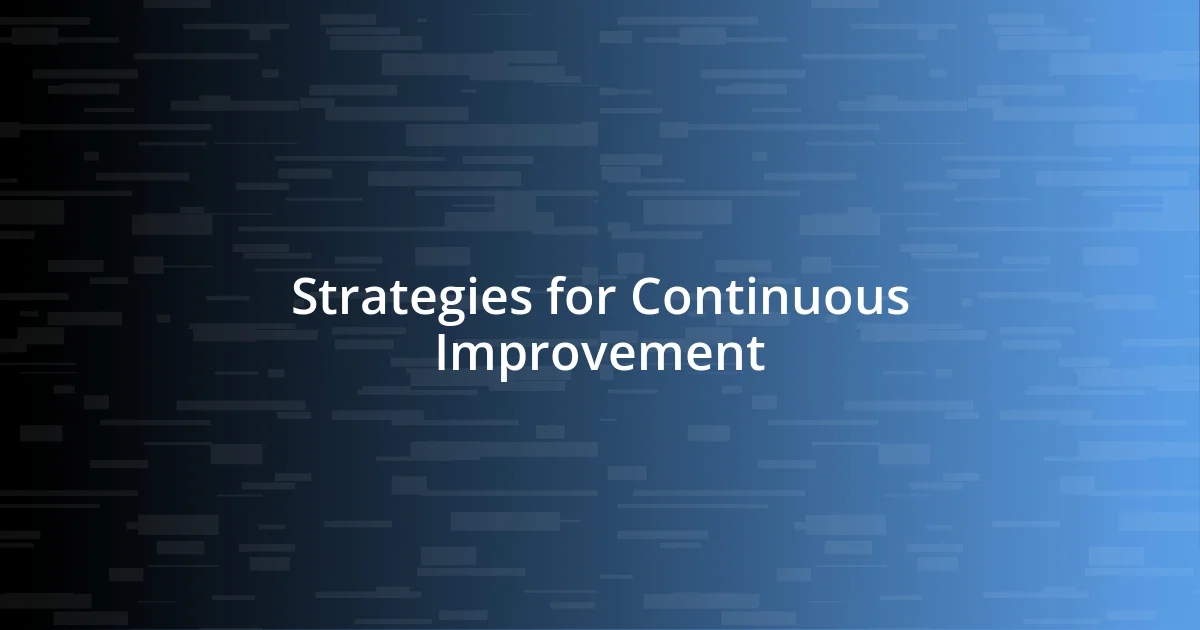 Strategies for Continuous Improvement